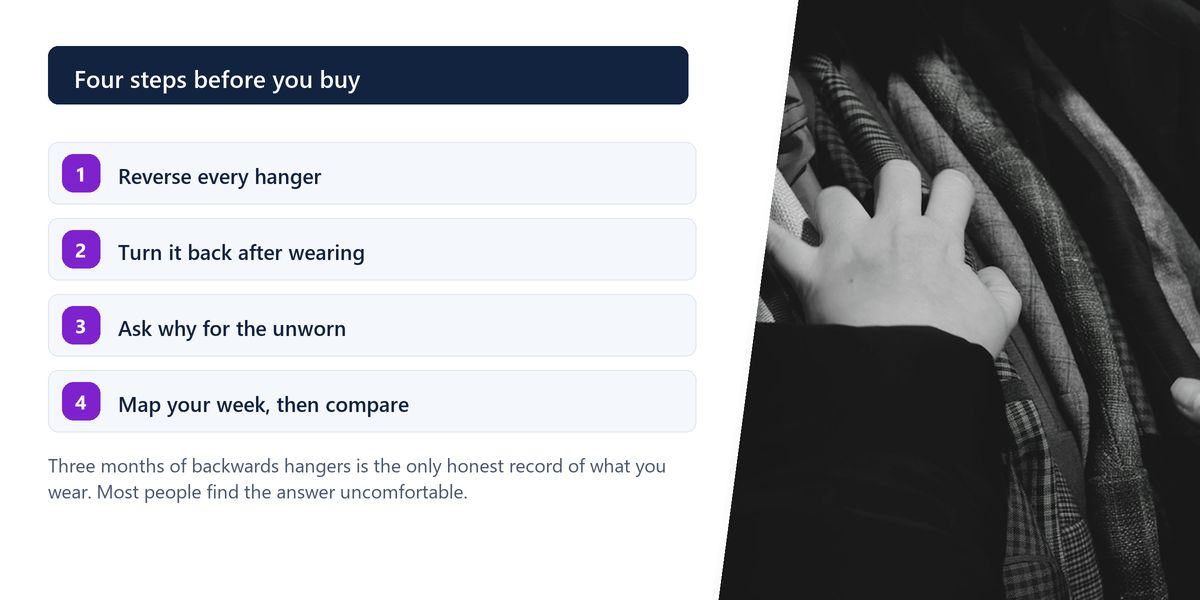 Four steps before you buy

1 Reverse every hanger

2 Turn it back after wearing

3 Ask why for the unworn

4 Map your week, then compare

Three months of backwards hangers is the only honest record of what you wear. Most people find the answer uncomfortable.